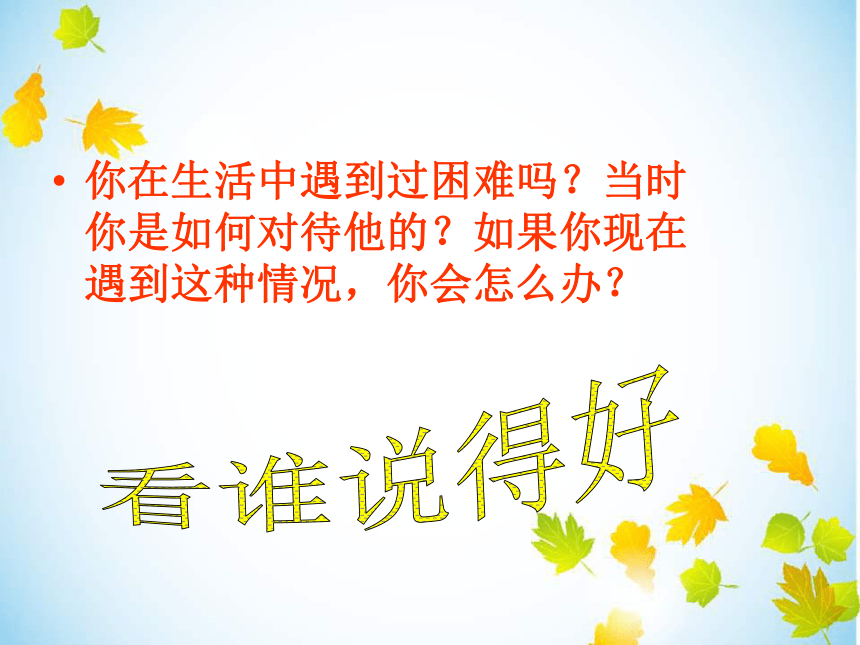 • 你在生活中遇到过困难吗？当时你是如何对待他的？如果你现在遇到这种情况，你会怎么办？

看谁说得好